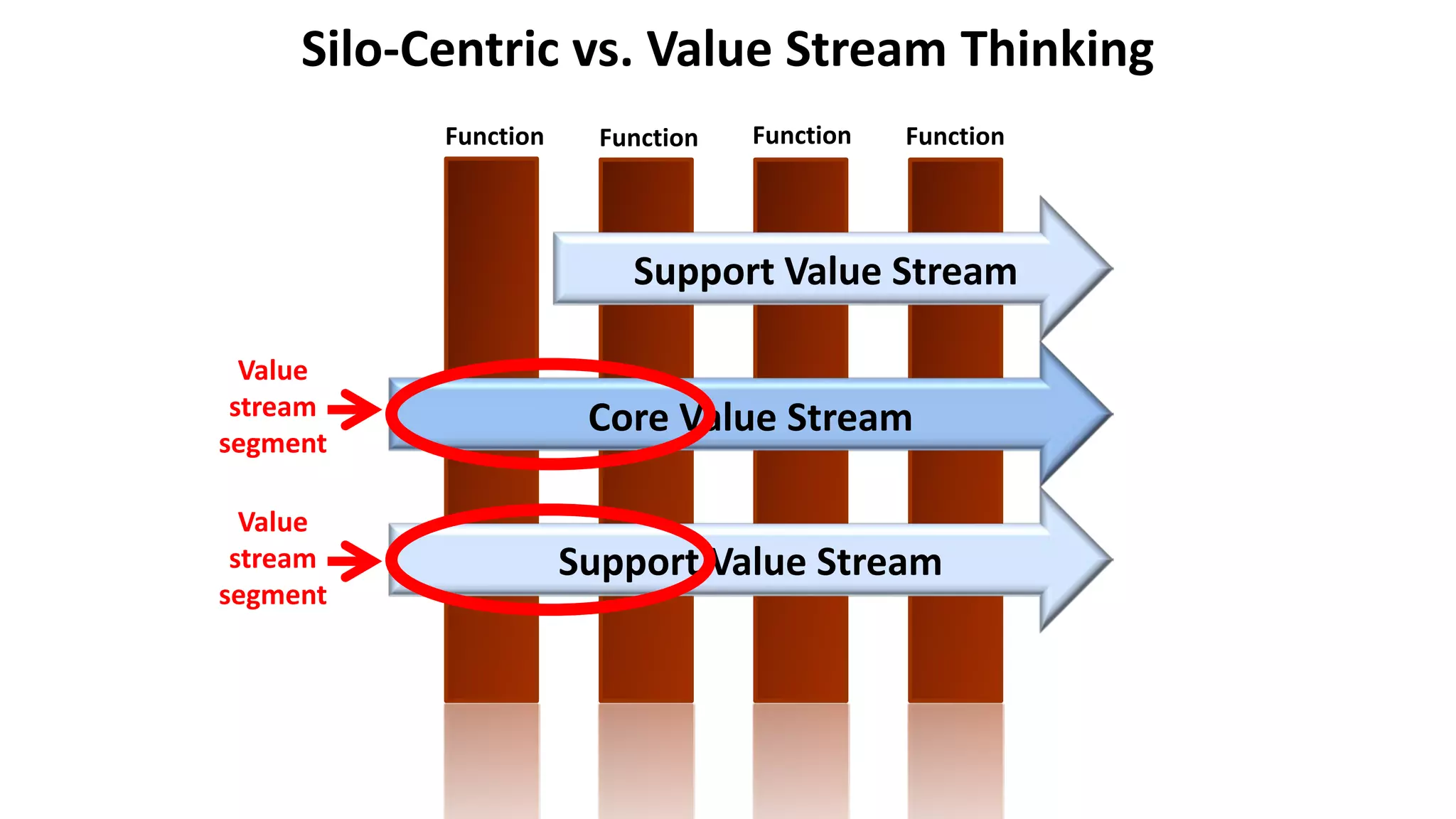 Silo-Centric vs. Value Stream Thinking

Function
Function
Function
Function

Support Value Stream

Value stream segment

Core Value Stream

Value stream segment

Support Value Stream